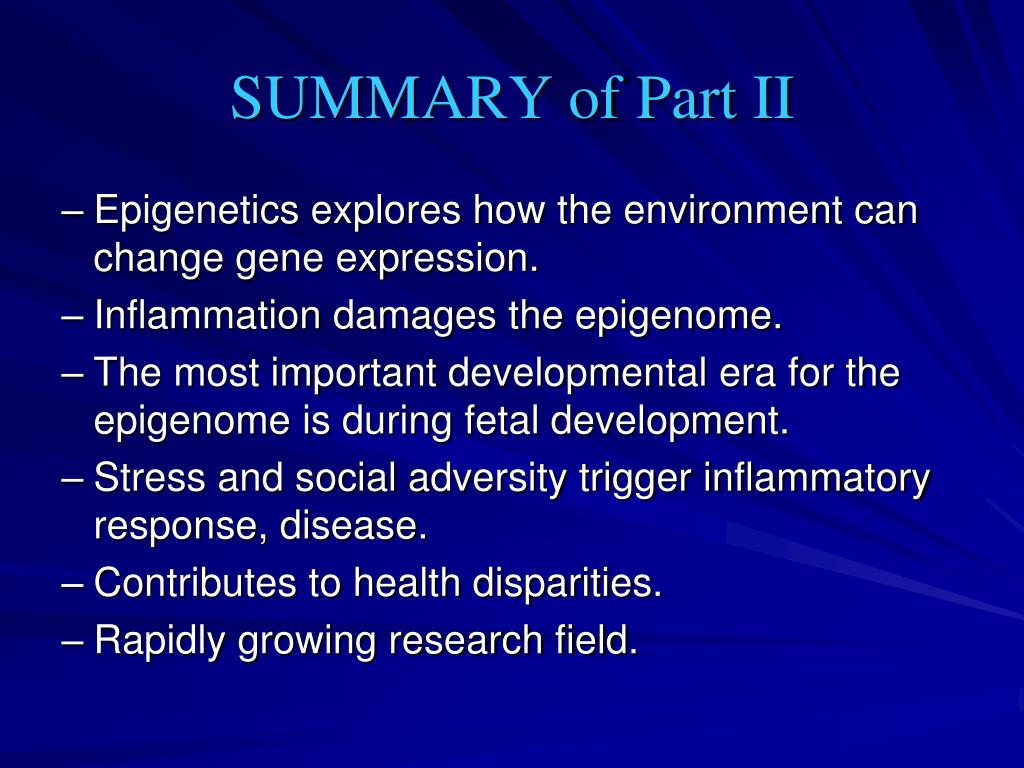 SUMMARY of Part II

– Epigenetics explores how the environment can change gene expression.
– Inflammation damages the epigenome.
– The most important developmental era for the epigenome is during fetal development.
– Stress and social adversity trigger inflammatory response, disease.
– Contributes to health disparities.
– Rapidly growing research field.